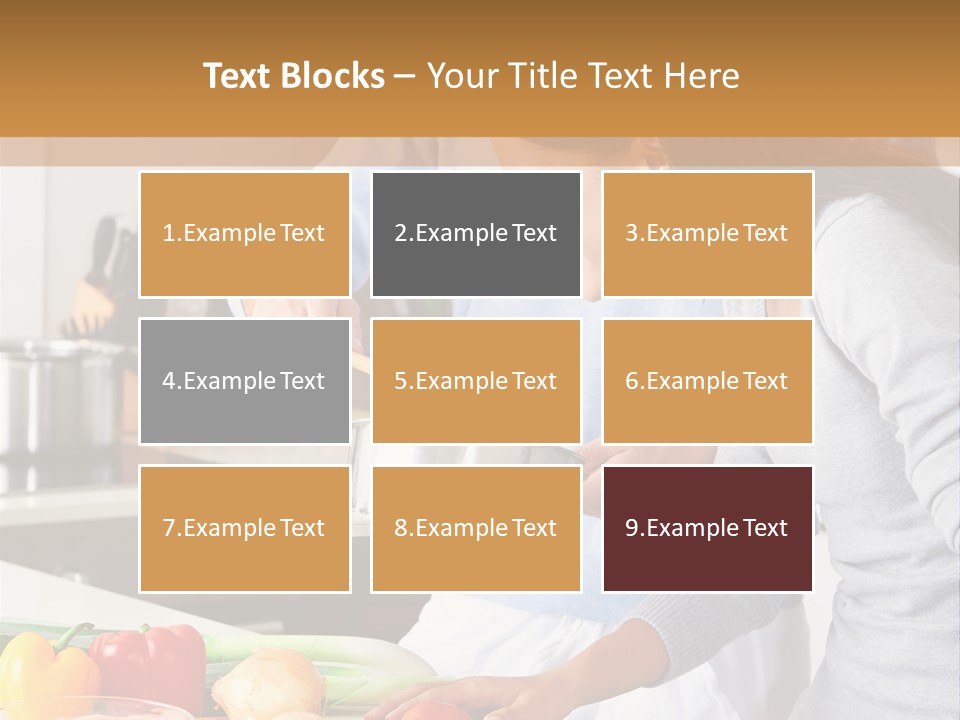 Text Blocks – Your Title Text Here

1.Example Text

2.Example Text

3.Example Text

4.Example Text

5.Example Text

6.Example Text

7.Example Text

8.Example Text

9.Example Text